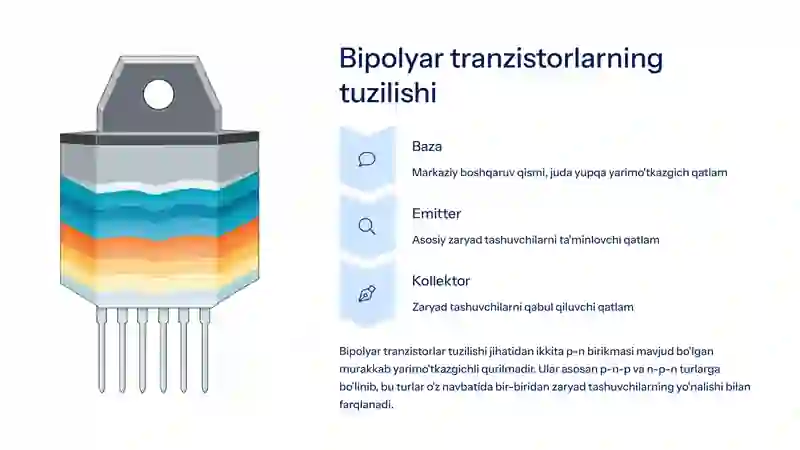 Bipolyar tranzistorlarning tuzilishi

Baza

Markaziy boshqaruv qismi, juda yupqa yarimo'tkazgich qatlam

Emitter

Asosiy zaryad tashuvchilarni ta'minlovchi qatlam

Kollektor

Zaryad tashuvchilarni qabul qiluvchi qatlam

Bipolyar tranzistorlar tuzilishi jihatidan ikkita p-n birikmasi mavjud bo'lgan murakkab yarimo'tkazgichli qurilmadir. Ular asosan p-n-p va n-p-n turlarga bo'linib, bu turlar o'z navbatida bir-biridan zaryad tashuvchilarning yo'nalishi bilan farqlanadi.